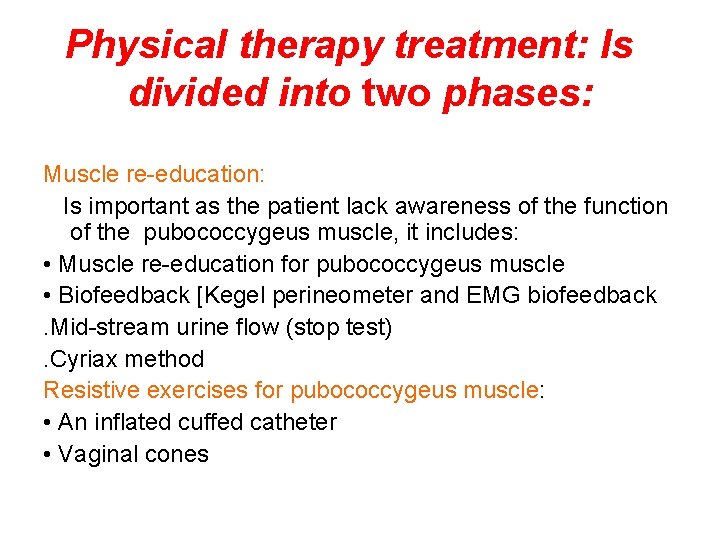 Physical therapy treatment: Is divided into two phases:

Muscle re-education:

Is important as the patient lack awareness of the function of the pubococcygeus muscle, it includes:

• Muscle re-education for pubococcygeus muscle

• Biofeedback [Kegel perineometer and EMG biofeedback

.Mid-stream urine flow (stop test)

.Cyriax method

Resistive exercises for pubococcygeus muscle:

• An inflated cuffed catheter

• Vaginal cones